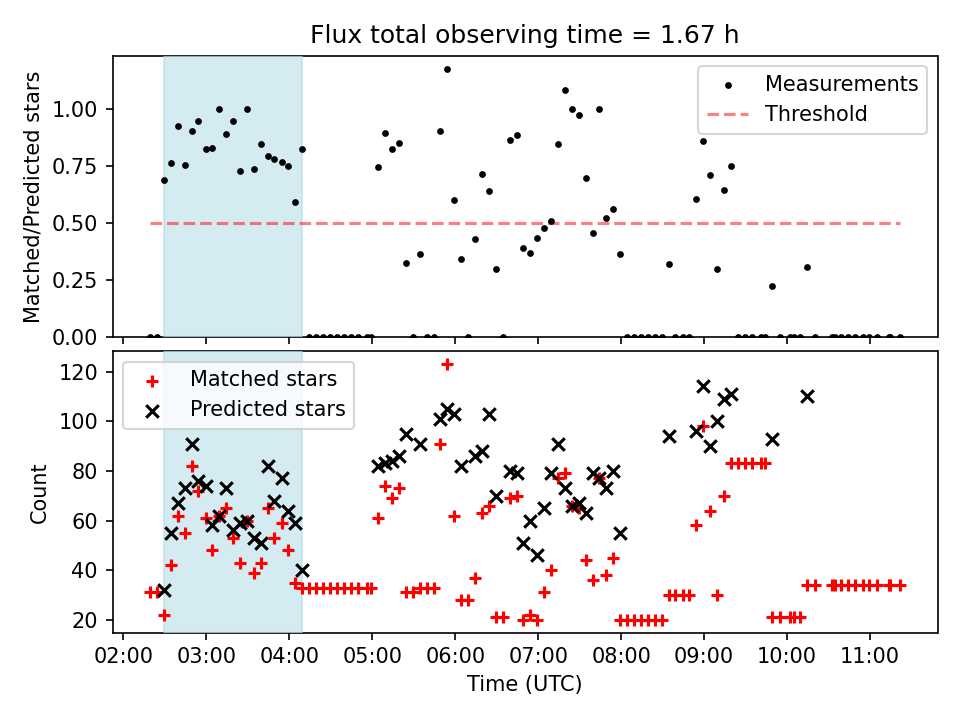 Flux total observing time = 1.67 h

Matched/Predicted stars

1.00
0.75
0.50
0.25
0.00

Measurements
Threshold

Count

120
100
80
60
40
20

Matched stars
Predicted stars

02:00 03:00 04:00 05:00 06:00 07:00 08:00 09:00 10:00 11:00

Time (UTC)